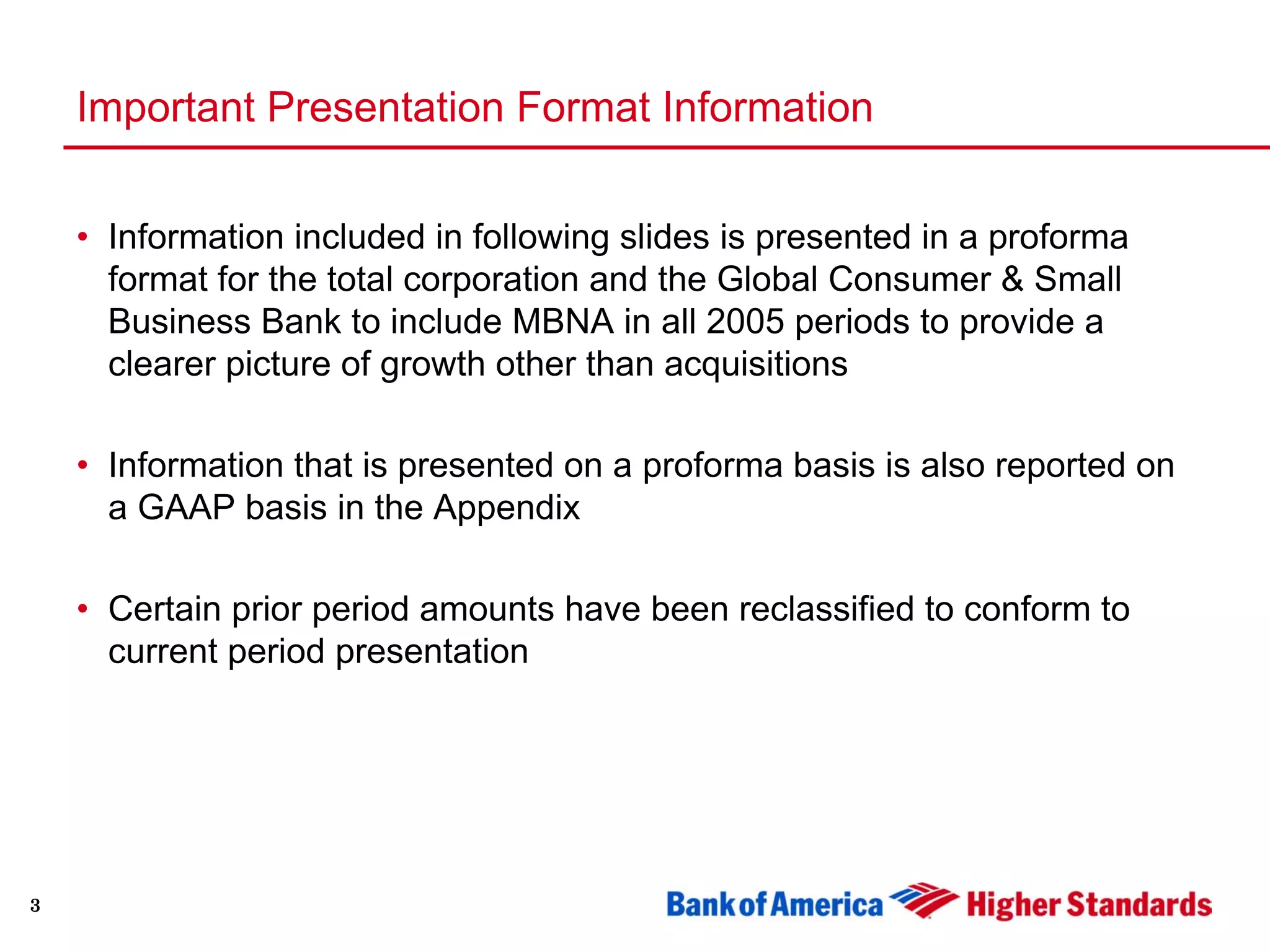 Important Presentation Format Information

• Information included in following slides is presented in a proforma format for the total corporation and the Global Consumer & Small Business Bank to include MBNA in all 2005 periods to provide a clearer picture of growth other than acquisitions

• Information that is presented on a proforma basis is also reported on a GAAP basis in the Appendix

• Certain prior period amounts have been reclassified to conform to current period presentation

3

Bank of America Higher Standards